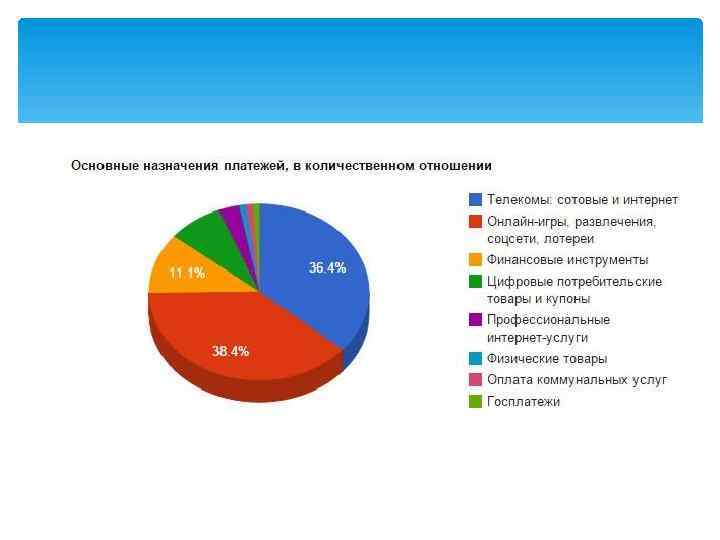 Основные назначения платежей, в количественном отношении

36.4%
38.4%
11.1%

Телекомы: сотовые и интернет
Онлайн-игры, развлечения, соцсети, лотереи
Финансовые инструменты
Цифровые потребительские товары и купоны
Профессиональные интернет-услуги
Физические товары
Оплата коммунальных услуг
Госплатежи